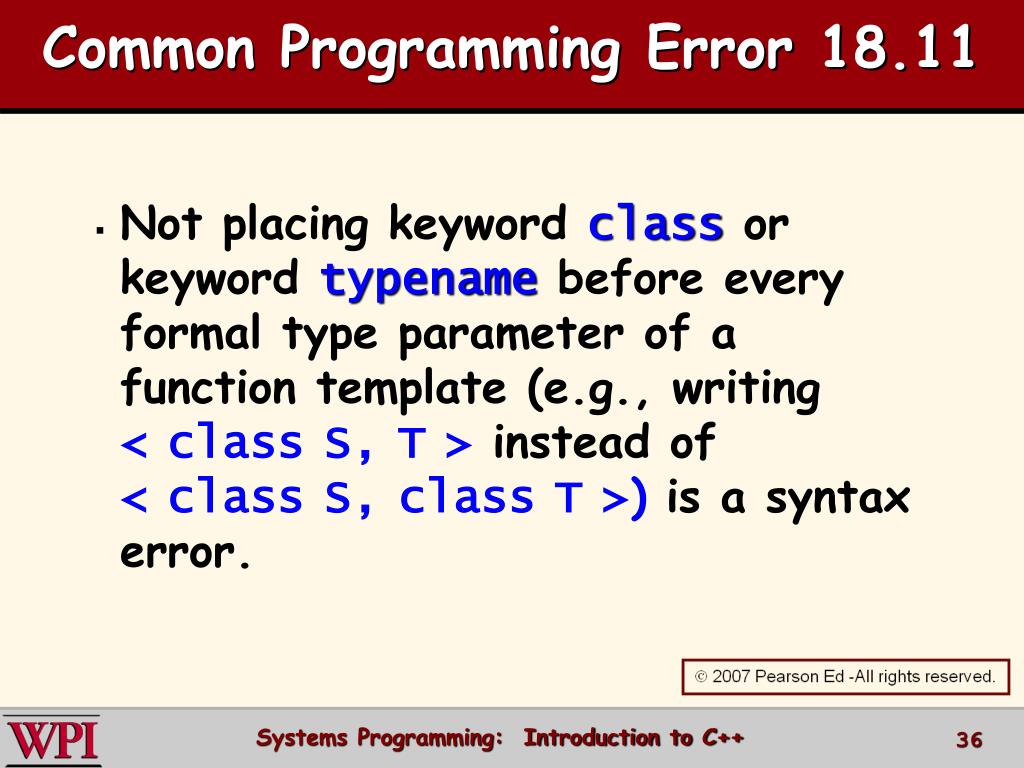 Common Programming Error 18.11

▪ Not placing keyword class or keyword typename before every formal type parameter of a function template (e.g., writing < class S, T > instead of < class S, class T >) is a syntax error.

© 2007 Pearson Ed -All rights reserved.

WPI

Systems Programming: Introduction to C++

36